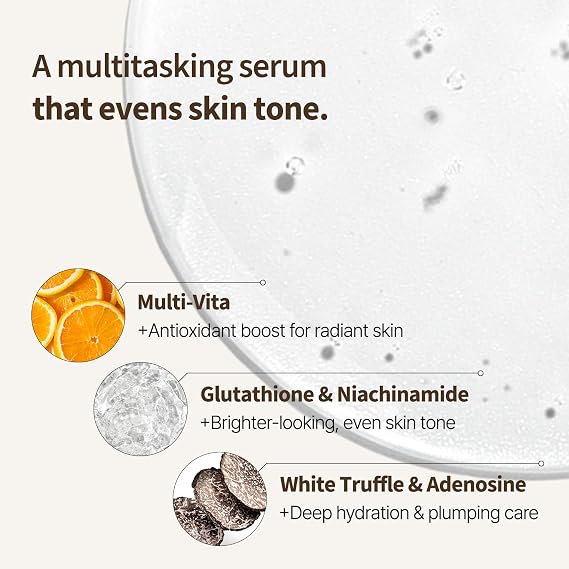 A multitasking serum that evens skin tone.

Multi-Vita
+Antioxidant boost for radiant skin

Glutathione & Niachinamide
+Brighter-looking, even skin tone

White Truffle & Adenosine
+Deep hydration & plumping care